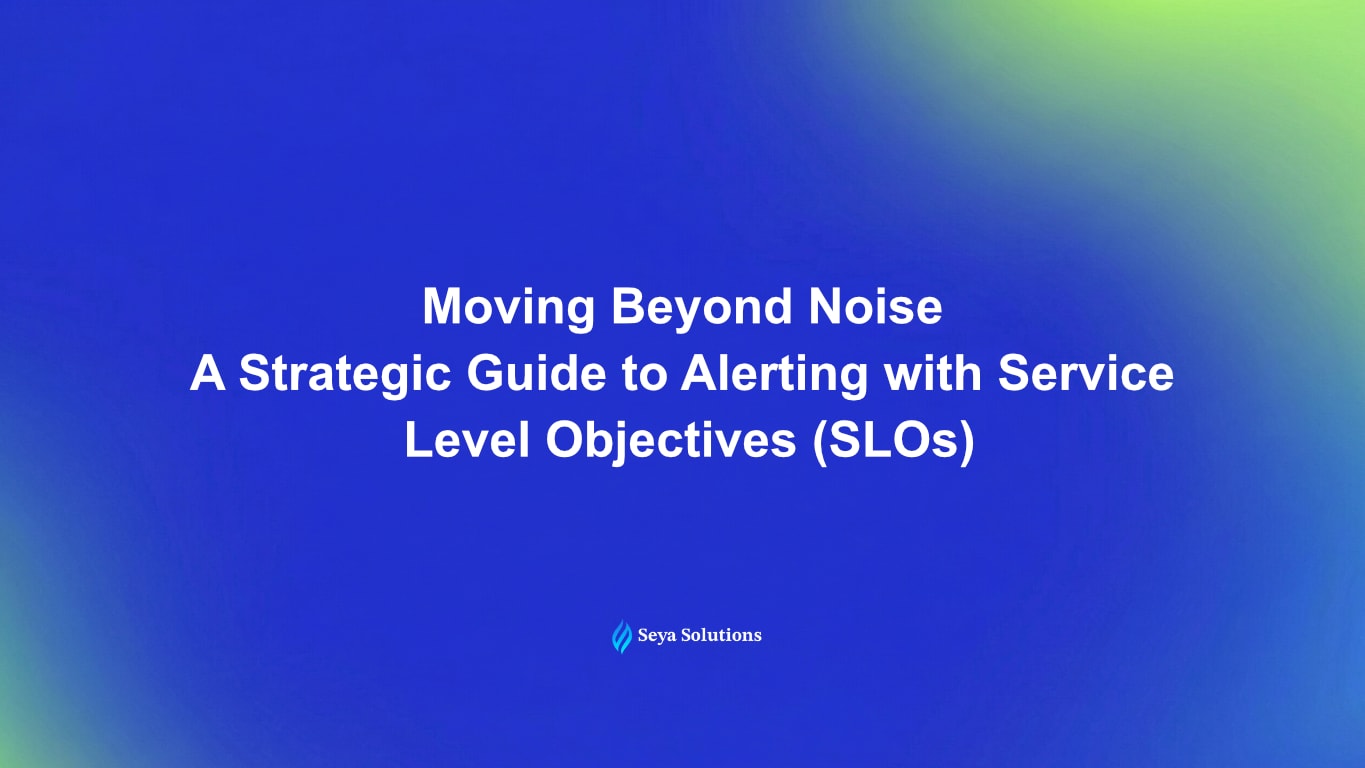 Moving Beyond Noise
A Strategic Guide to Alerting with Service Level Objectives (SLOs)

Seya Solutions